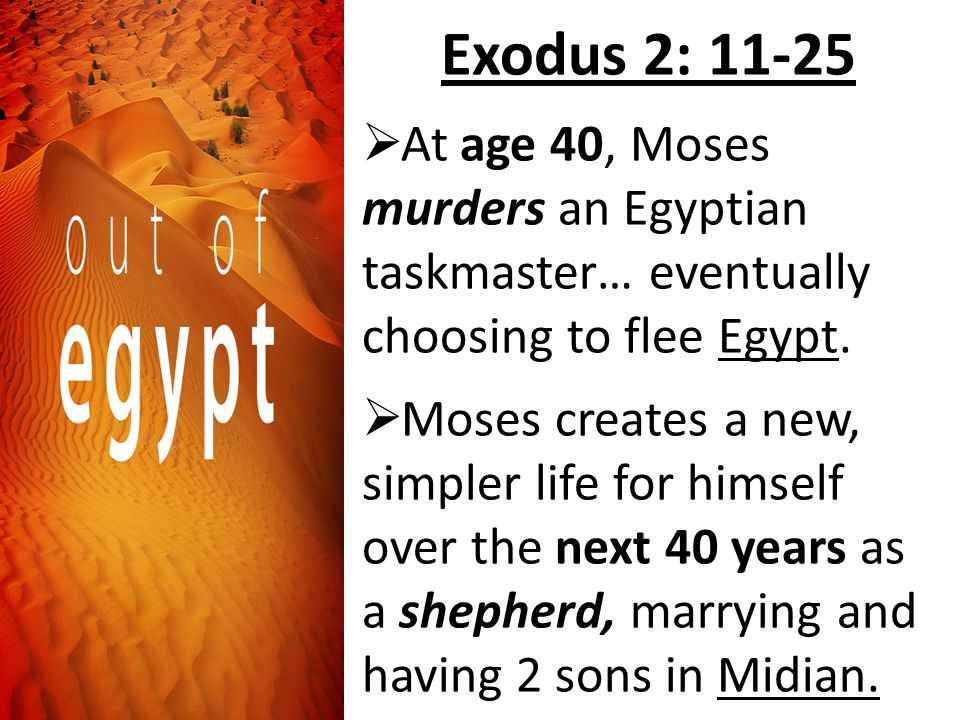 out of
egypt

Exodus 2: 11-25

➢At age 40, Moses murders an Egyptian taskmaster… eventually choosing to flee Egypt.

➢Moses creates a new, simpler life for himself over the next 40 years as a shepherd, marrying and having 2 sons in Midian.